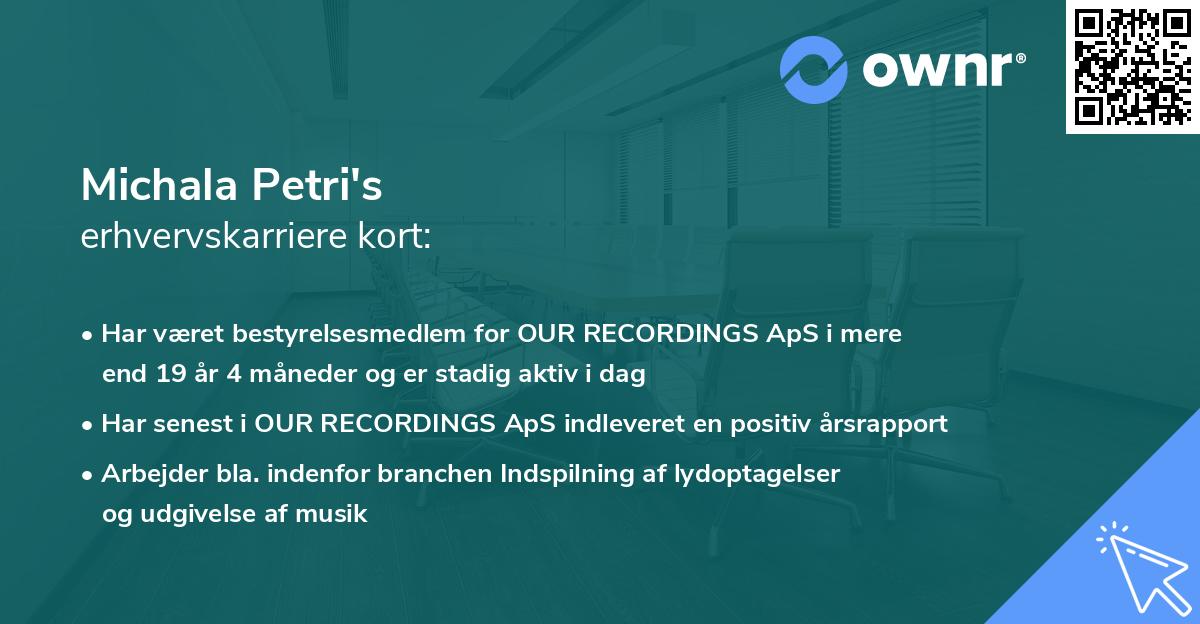 ownr®

Michala Petri's
erhvervskarriere kort:

• Har været bestyrelsesmedlem for OUR RECORDINGS ApS i mere end 19 år 4 måneder og er stadig aktiv i dag

• Har senest i OUR RECORDINGS ApS indleveret en positiv årsrapport

• Arbejder bla. indenfor branchen Indspilning af lydoptagelser og udgivelse af musik